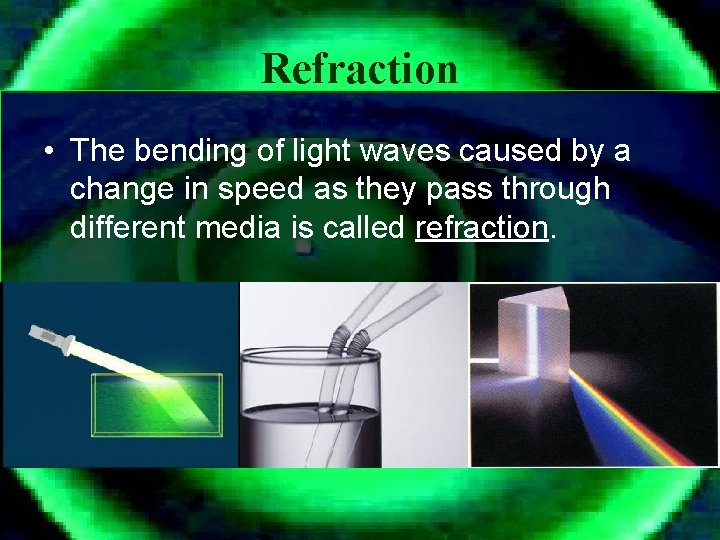 Refraction

• The bending of light waves caused by a change in speed as they pass through different media is called refraction.